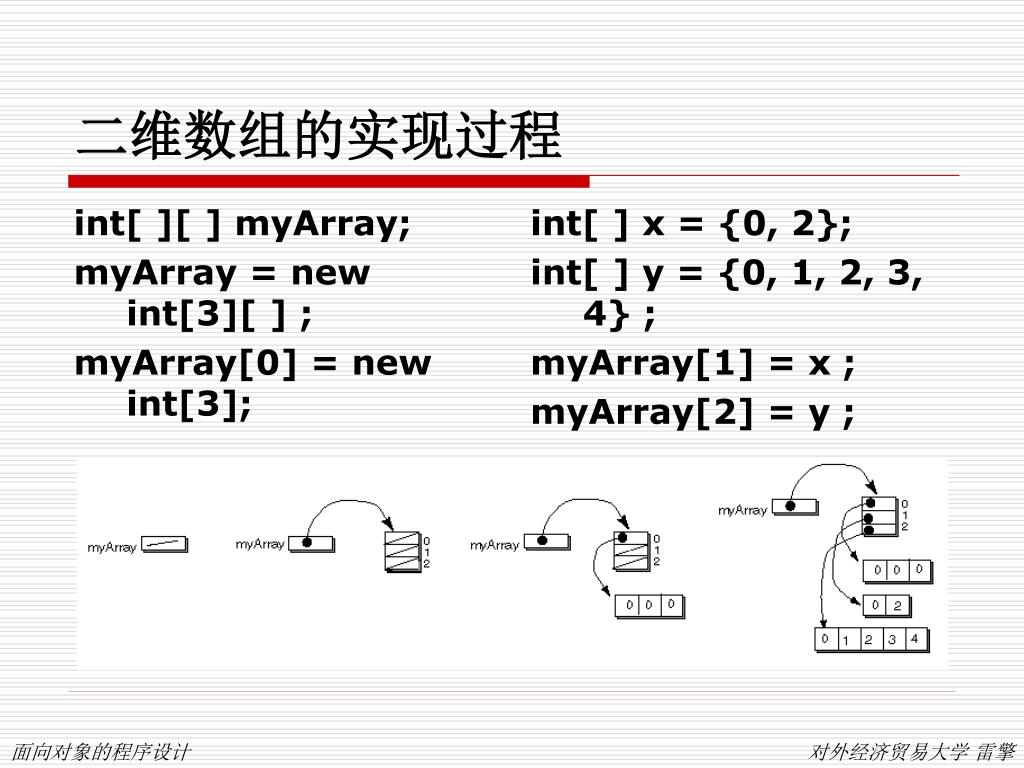 二维数组的实现过程

int[ ][ ] myArray;

myArray = new int[3][ ] ;

myArray[0] = new int[3];

int[ ] x = {0, 2};

int[ ] y = {0, 1, 2, 3, 4} ;

myArray[1] = x ;

myArray[2] = y ;

myArray

myArray

0
1
2

myArray

0
1
2

0 0 0

myArray

0
1
2

0 0 0

0 2

0 1 2 3 4

面向对象的程序设计

对外经济贸易大学 雷擎